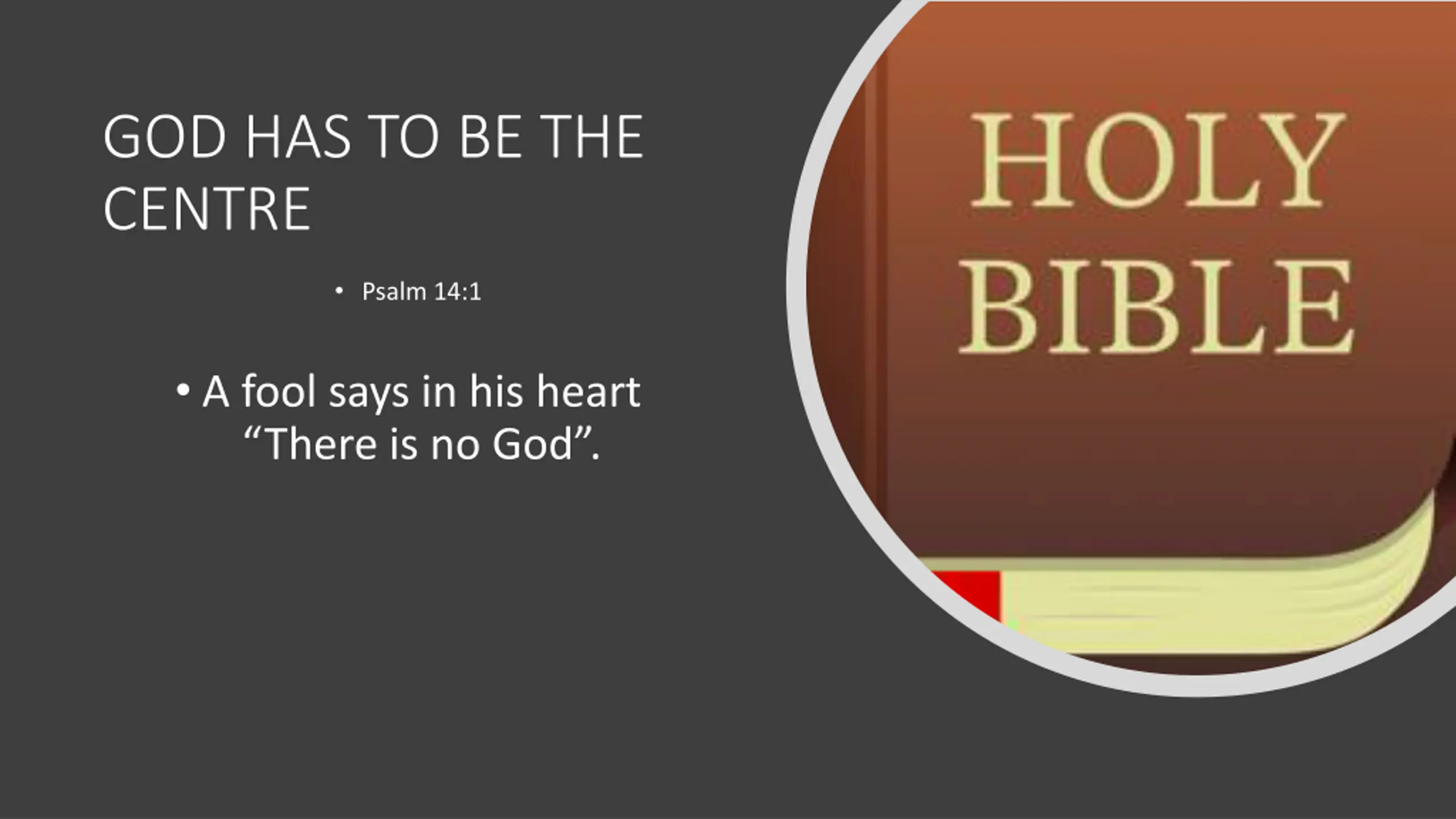 GOD HAS TO BE THE CENTRE

• Psalm 14:1

• A fool says in his heart “There is no God”.

HOLY BIBLE